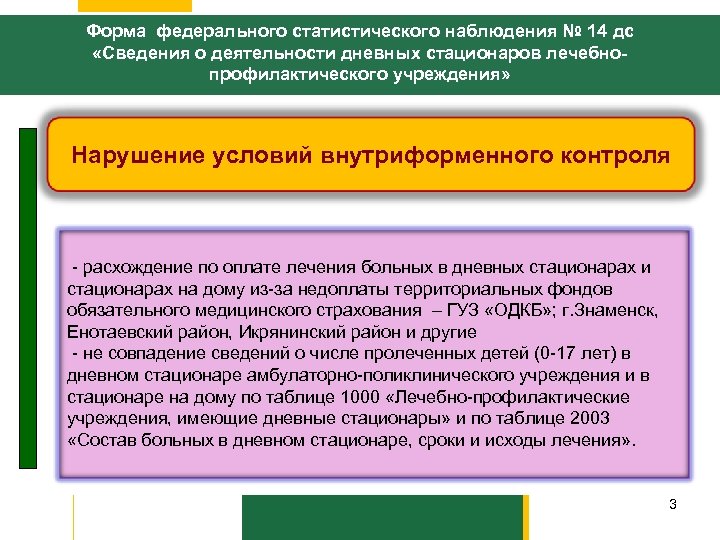 Форма федерального статистического наблюдения № 14 дс «Сведения о деятельности дневных стационаров лечебно-профилактического учреждения»

Нарушение условий внутриформенного контроля

- расхождение по оплате лечения больных в дневных стационарах и стационарах на дому из-за недоплаты территориальных фондов обязательного медицинского страхования – ГУЗ «ОДКБ»; г.Знаменск, Енотаевский район, Икрянинский район и другие
- не совпадение сведений о числе пролеченных детей (0-17 лет) в дневном стационаре амбулаторно-поликлинического учреждения и в стационаре на дому по таблице 1000 «Лечебно-профилактические учреждения, имеющие дневные стационары» и по таблице 2003 «Состав больных в дневном стационаре, сроки и исходы лечения».

3